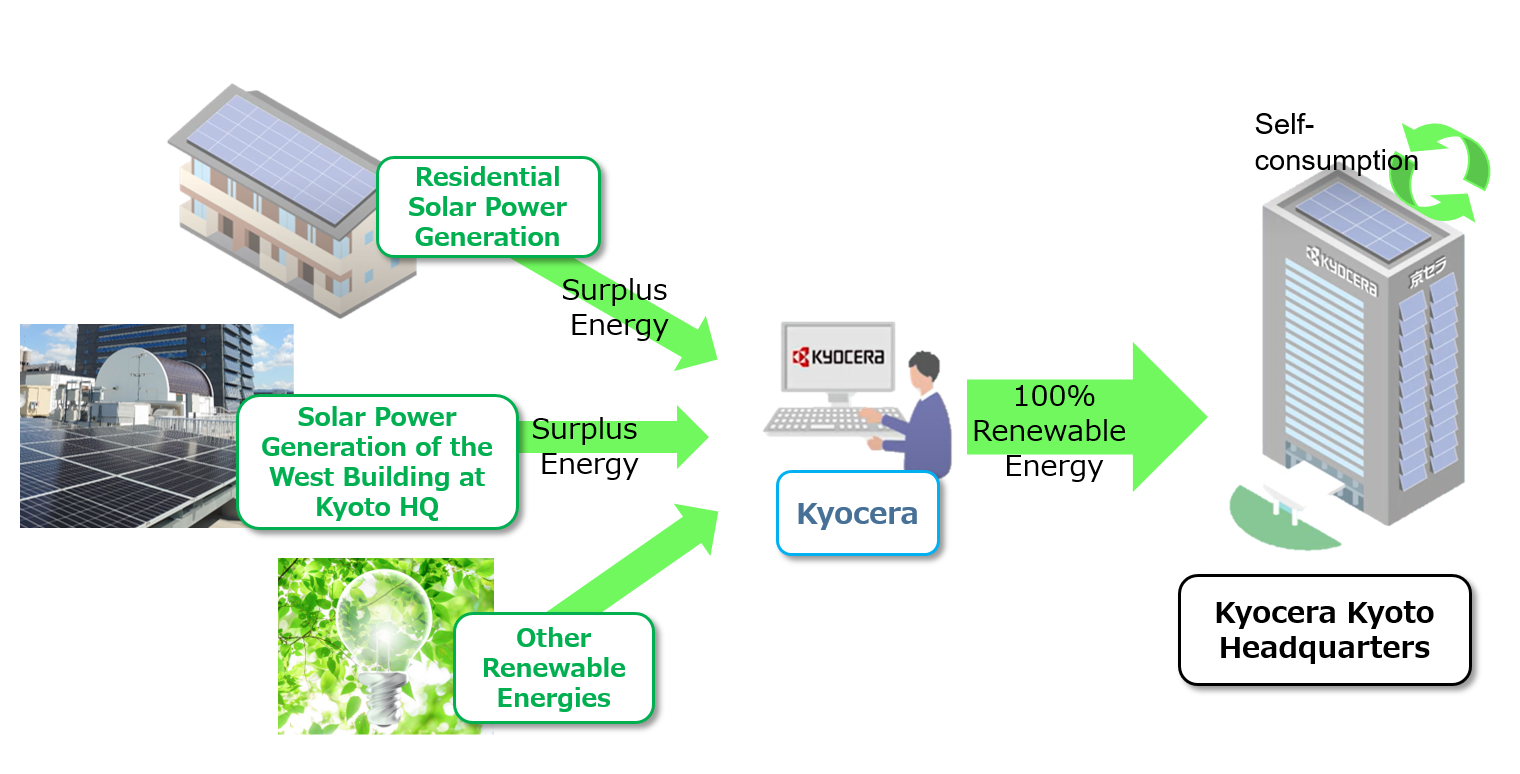 Residential Solar Power Generation

Surplus Energy

Solar Power Generation of the West Building at Kyoto HQ

Surplus Energy

Other Renewable Energies

KYOCERA

Kyocera

100% Renewable Energy

Self-consumption

KYOCERA

京セラ

Kyocera Kyoto Headquarters